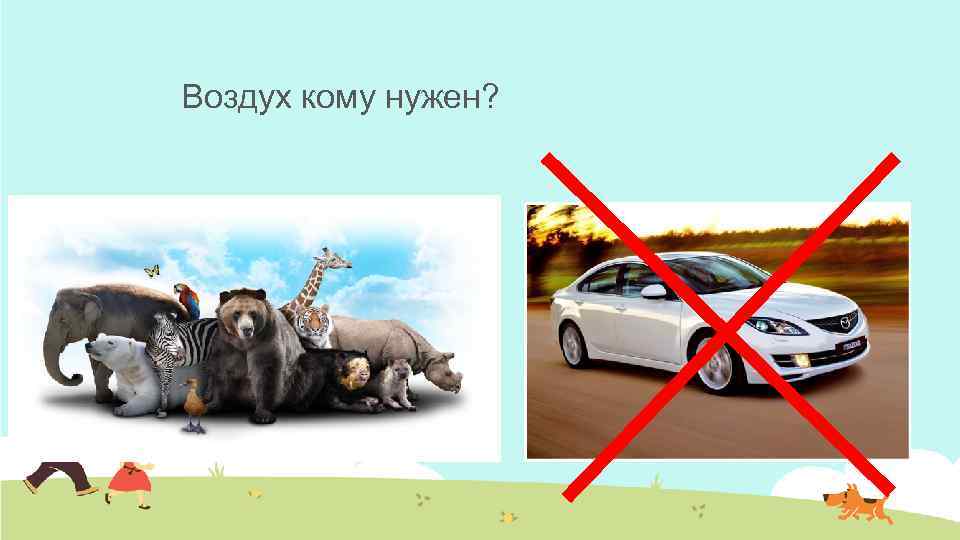 Воздух кому нужен?